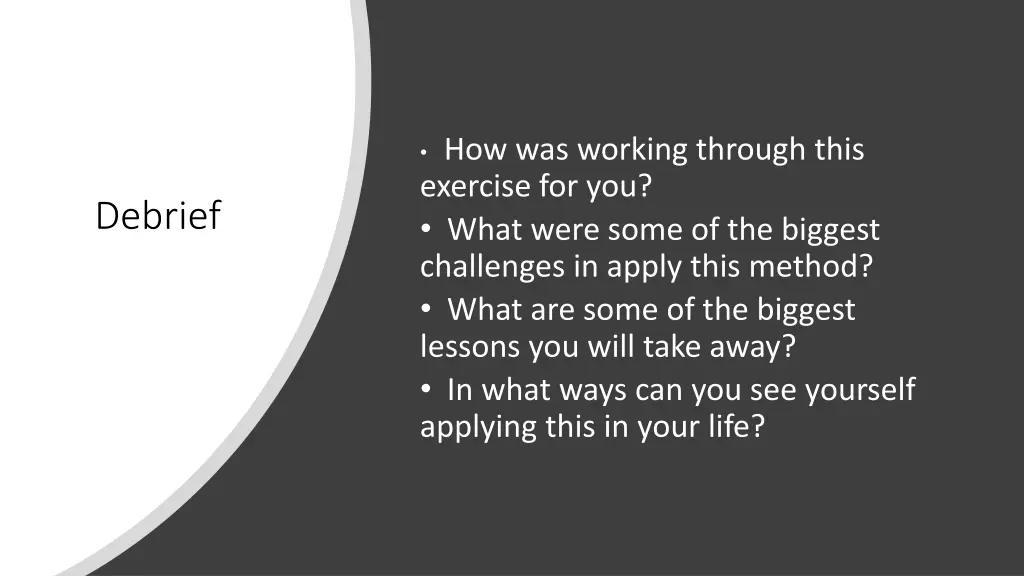 Debrief

• How was working through this exercise for you?
• What were some of the biggest challenges in apply this method?
• What are some of the biggest lessons you will take away?
• In what ways can you see yourself applying this in your life?